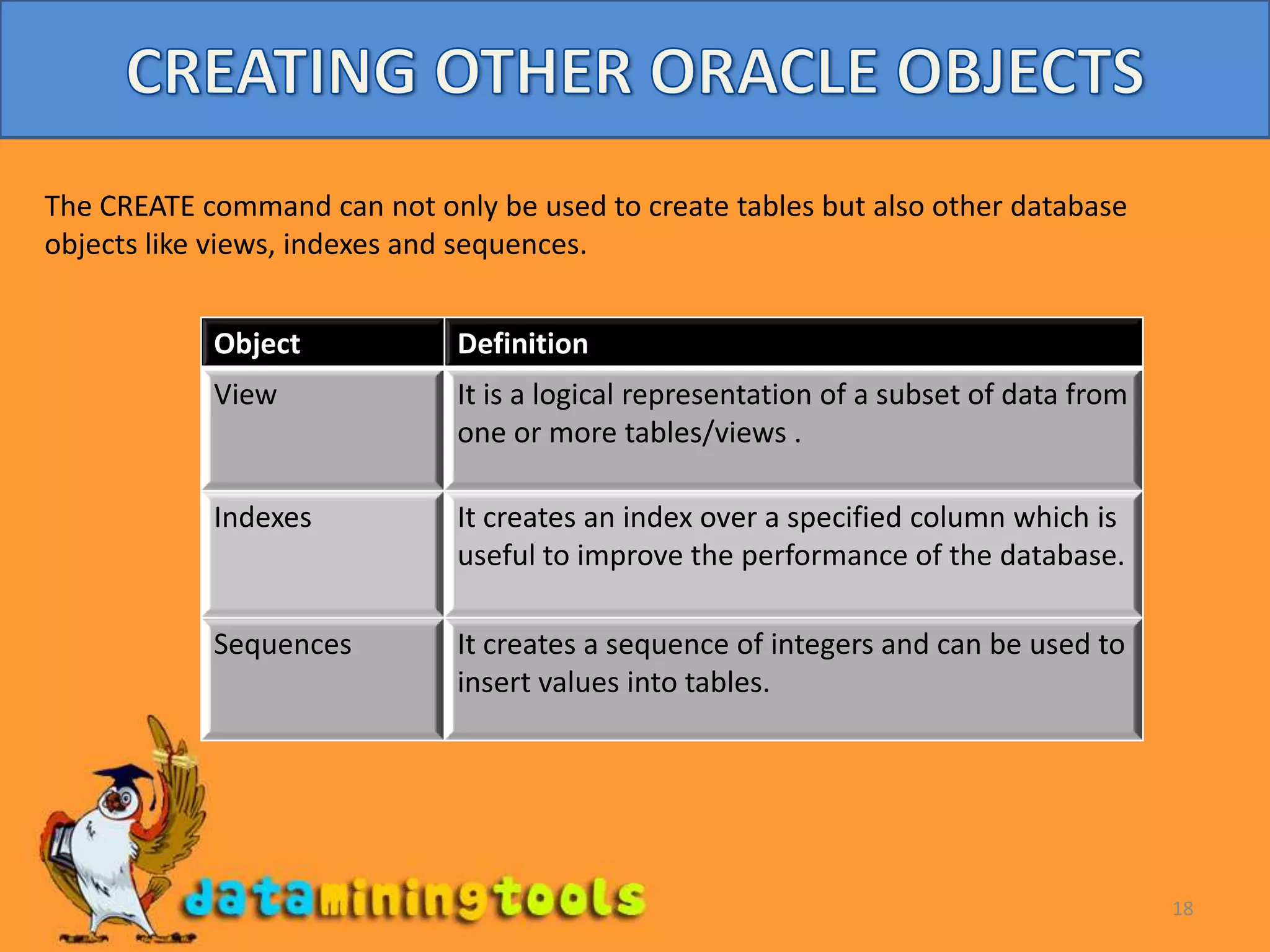 CREATING OTHER ORACLE OBJECTS

The CREATE command can not only be used to create tables but also other database objects like views, indexes and sequences.

| Object | Definition |
|---|---|
| View | It is a logical representation of a subset of data from one or more tables/views . |
| Indexes | It creates an index over a specified column which is useful to improve the performance of the database. |
| Sequences | It creates a sequence of integers and can be used to insert values into tables. |

dataminingtools

18